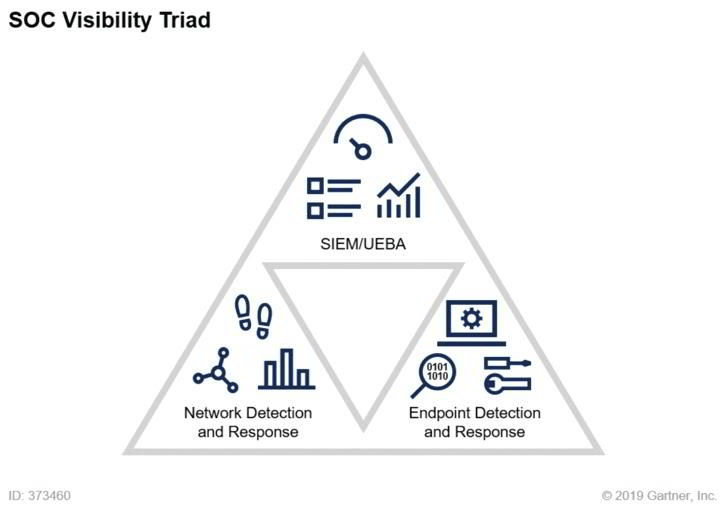 SOC Visibility Triad

SIEM/UEBA

Network Detection and Response

0101
1010

Endpoint Detection and Response

ID: 373460

© 2019 Gartner, Inc.